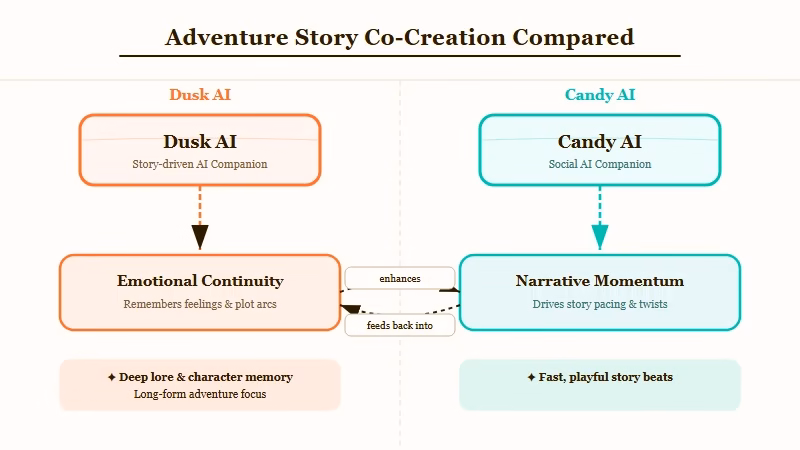 Adventure Story Co-Creation Compared

Dusk AI

Dusk AI
Story-driven AI Companion

Emotional Continuity
Remembers feelings & plot arcs

✦ Deep lore & character memory
Long-form adventure focus

enhances

feeds back into

Candy AI

Candy AI
Social AI Companion

Narrative Momentum
Drives story pacing & twists

✦ Fast, playful story beats